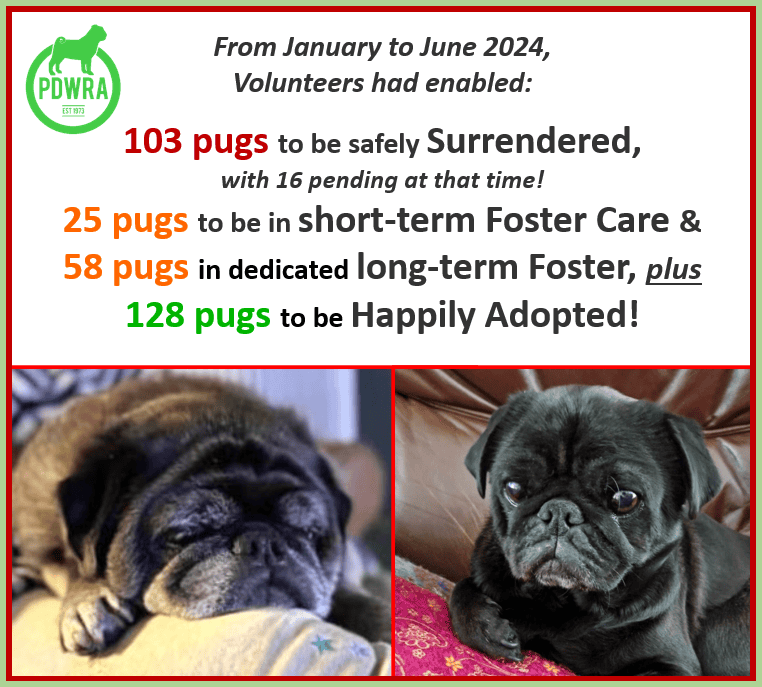 PDWRA
EST 1973

From January to June 2024, Volunteers had enabled:

103 pugs to be safely Surrendered, with 16 pending at that time!

25 pugs to be in short-term Foster Care &

58 pugs in dedicated long-term Foster, plus

128 pugs to be Happily Adopted!